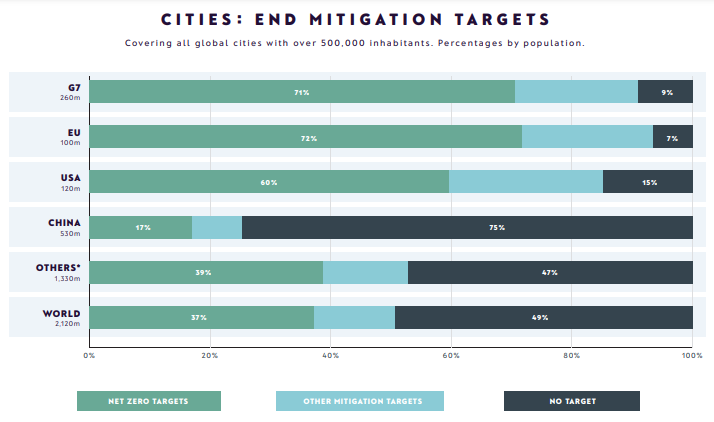 CITIES: END MITIGATION TARGETS

Covering all global cities with over 500,000 inhabitants. Percentages by population.

G7
260m
71%
9%

EU
100m
72%
7%

USA
120m
60%
15%

CHINA
530m
17%
75%

OTHERS*
1,330m
39%
47%

WORLD
2,120m
37%
49%

0%
20%
40%
60%
80%
100%

NET ZERO TARGETS
OTHER MITIGATION TARGETS
NO TARGET